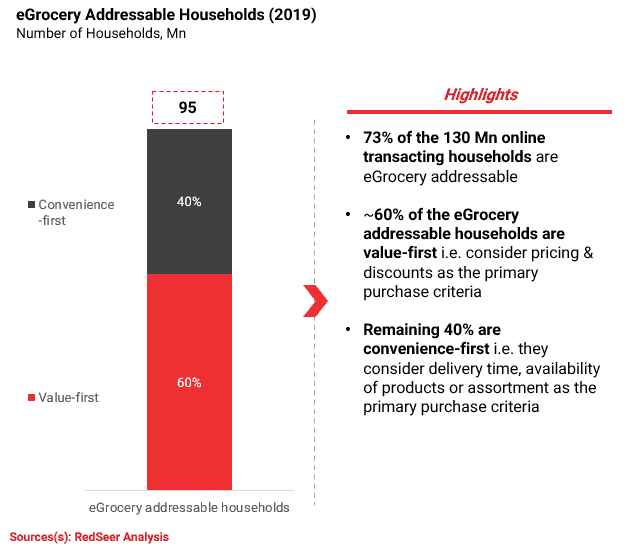 eGrocery Addressable Households (2019)
Number of Households, Mn

95

Convenience -first

40%

Value-first

60%

eGrocery addressable households

Highlights

• 73% of the 130 Mn online transacting households are eGrocery addressable

• ~60% of the eGrocery addressable households are value-first i.e. consider pricing & discounts as the primary purchase criteria

• Remaining 40% are convenience-first i.e. they consider delivery time, availability of products or assortment as the primary purchase criteria

Sources(s): RedSeer Analysis